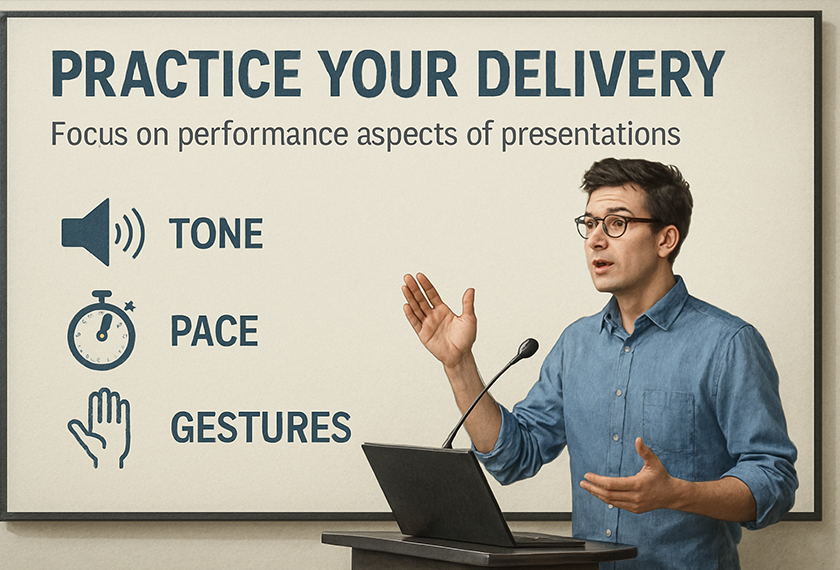 PRACTICE YOUR DELIVERY

Focus on performance aspects of presentations

TONE

PACE

GESTURES